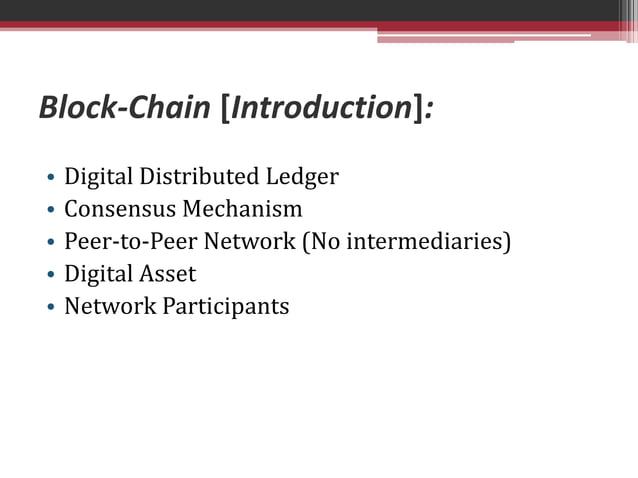 Block-Chain [Introduction]:

• Digital Distributed Ledger
• Consensus Mechanism
• Peer-to-Peer Network (No intermediaries)
• Digital Asset
• Network Participants